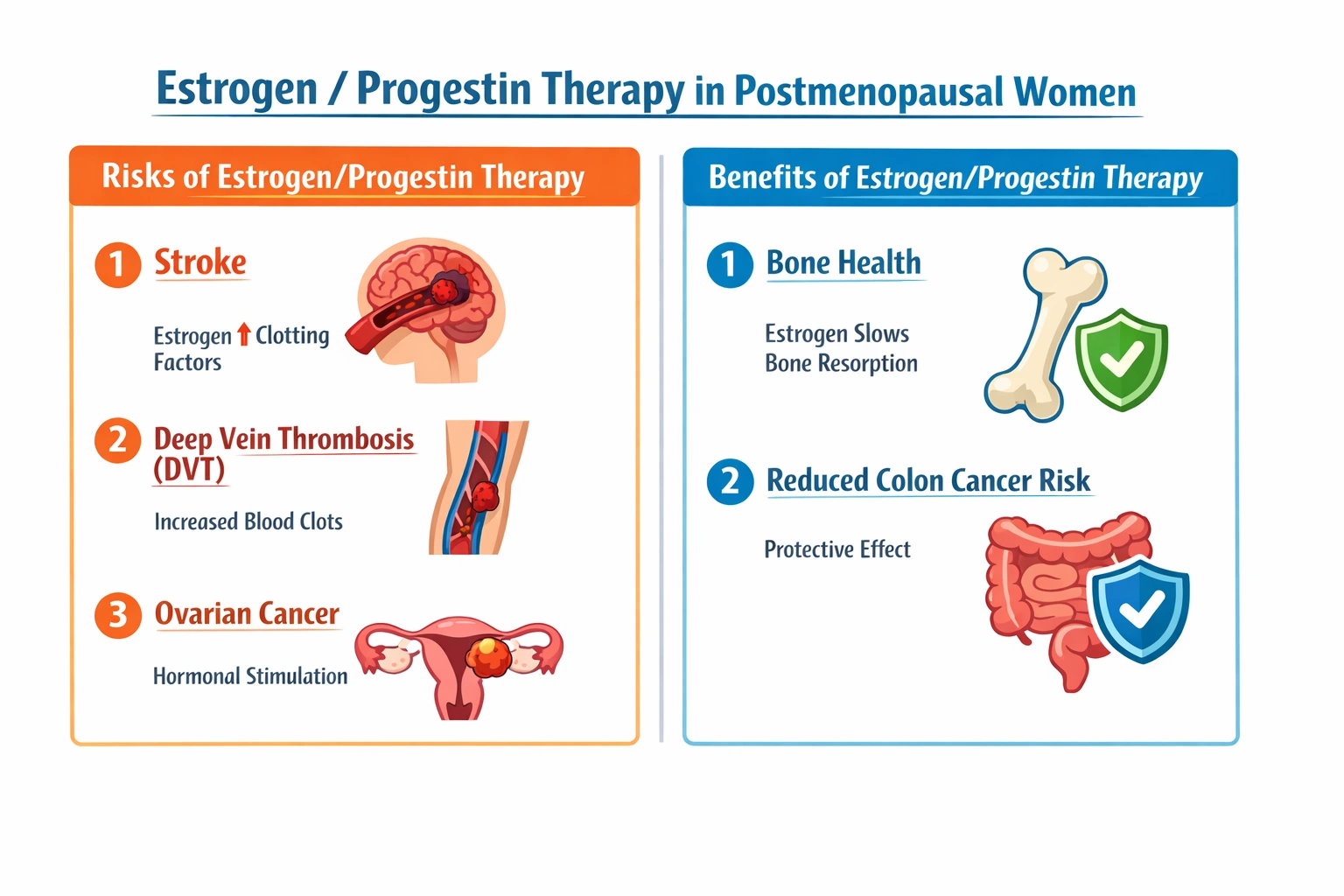 Estrogen / Progestin Therapy in Postmenopausal Women

Risks of Estrogen/Progestin Therapy

1 Stroke

Estrogen ↑ Clotting Factors

2 Deep Vein Thrombosis (DVT)

Increased Blood Clots

3 Ovarian Cancer

Hormonal Stimulation

Benefits of Estrogen/Progestin Therapy

1 Bone Health

Estrogen Slows Bone Resorption

2 Reduced Colon Cancer Risk

Protective Effect